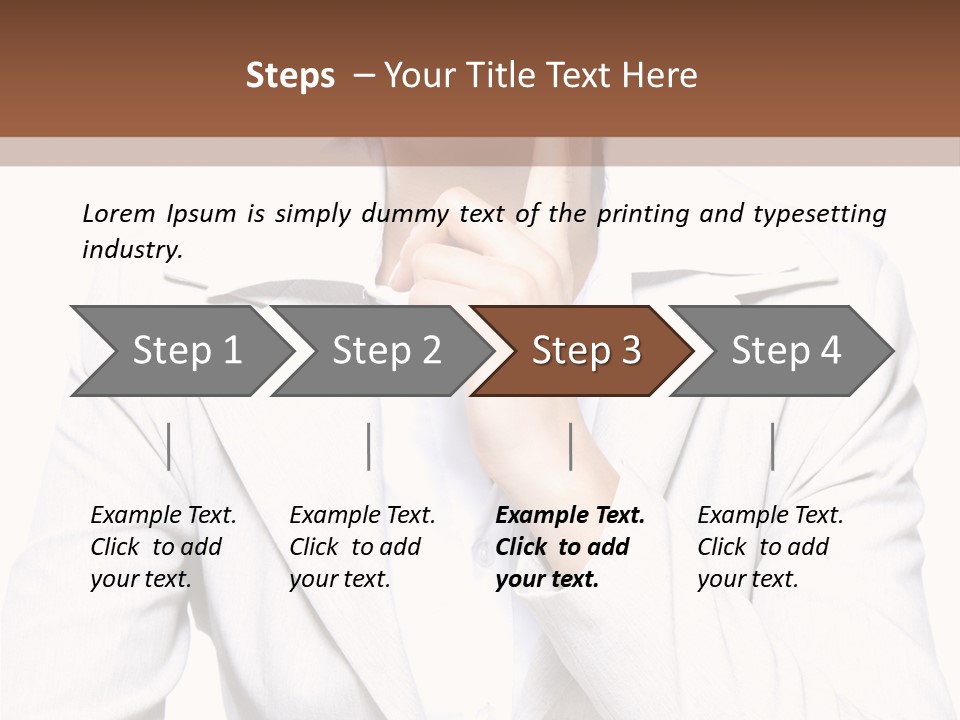 Steps – Your Title Text Here

Lorem Ipsum is simply dummy text of the printing and typesetting industry.

Step 1

Step 2

Step 3

Step 4

Example Text. Click to add your text.

Example Text. Click to add your text.

Example Text. Click to add your text.

Example Text. Click to add your text.